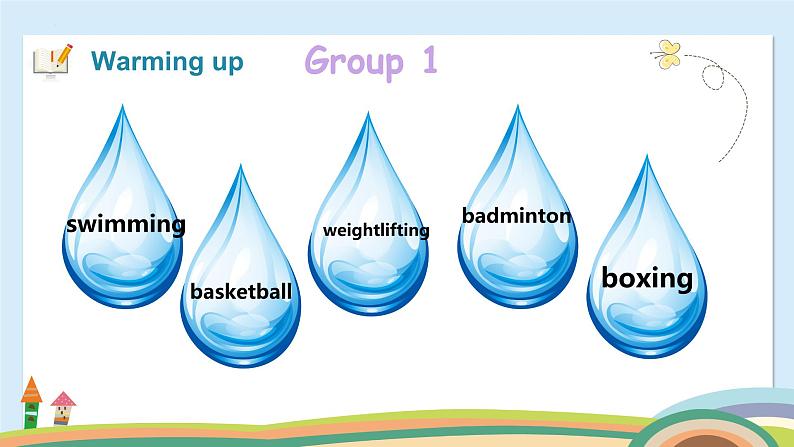 Warming up

Group 1

swimming

basketball

weightlifting

badminton

boxing